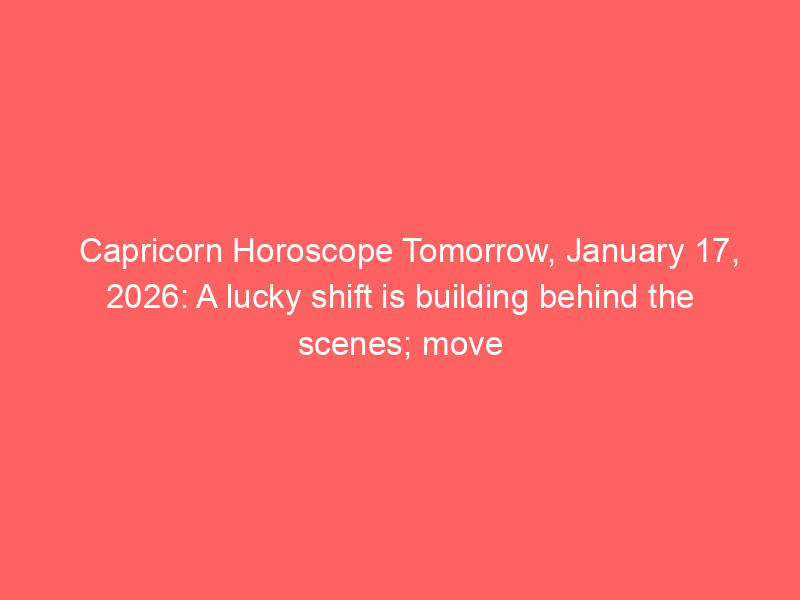 Capricorn Horoscope Tomorrow, January 17, 2026: A lucky shift is building behind the scenes; move